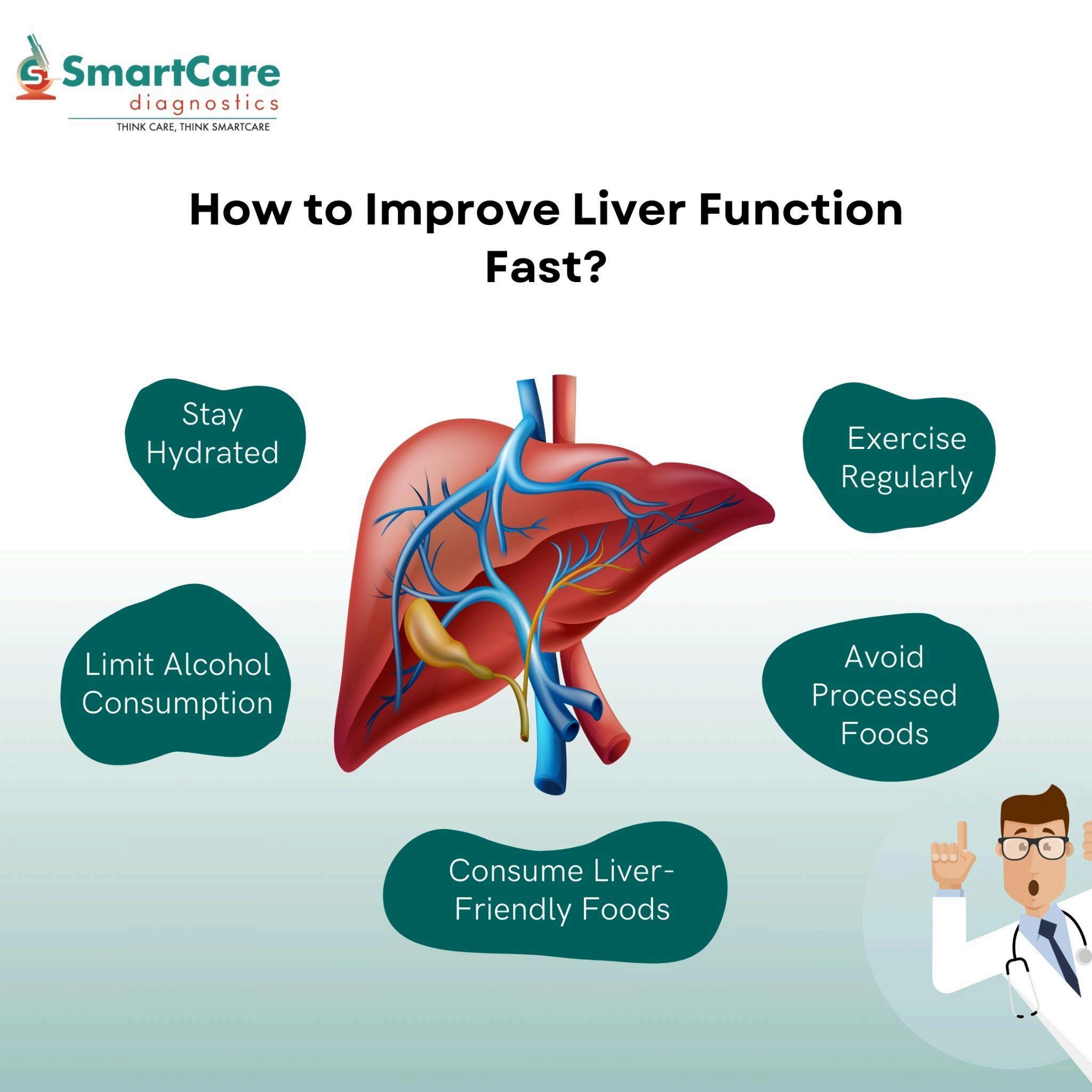 SmartCare
diagnostics
THINK CARE, THINK SMARTCARE

How to Improve Liver Function Fast?

Stay Hydrated

Exercise Regularly

Limit Alcohol Consumption

Avoid Processed Foods

Consume Liver-Friendly Foods